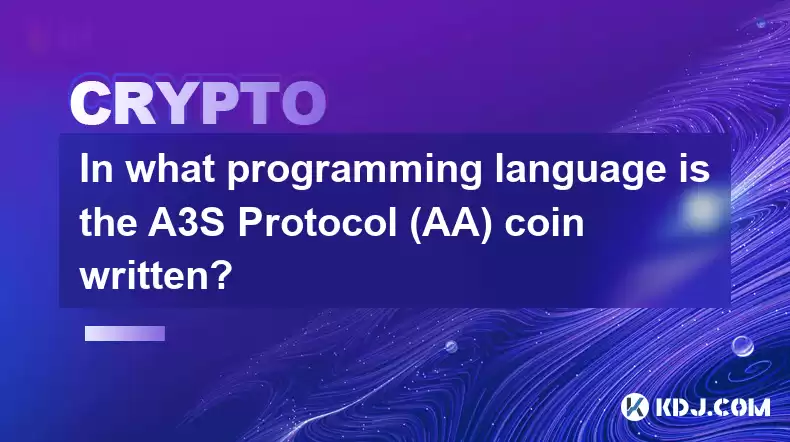 CRYPTO

In what programming language is the A3S Protocol (AA) coin written?

KDJ.COM